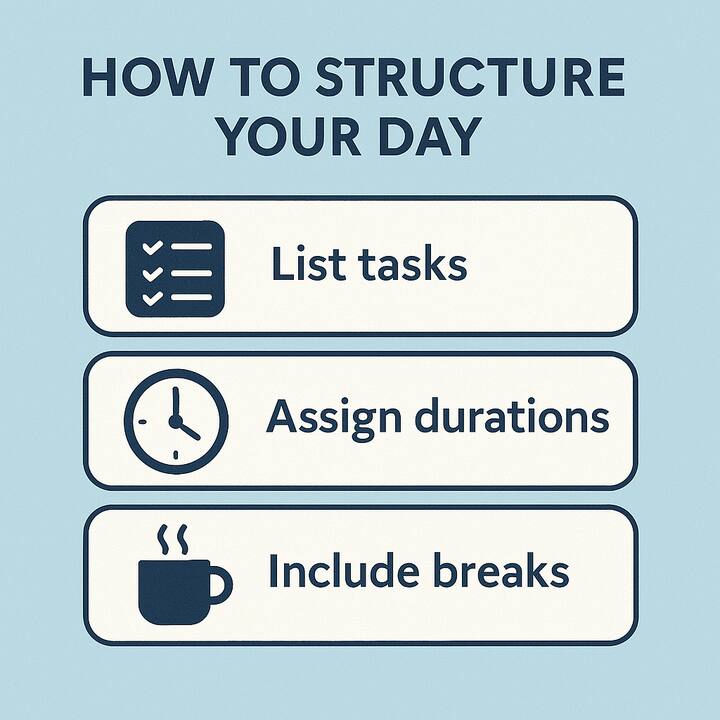 HOW TO STRUCTURE YOUR DAY

List tasks

Assign durations

Include breaks